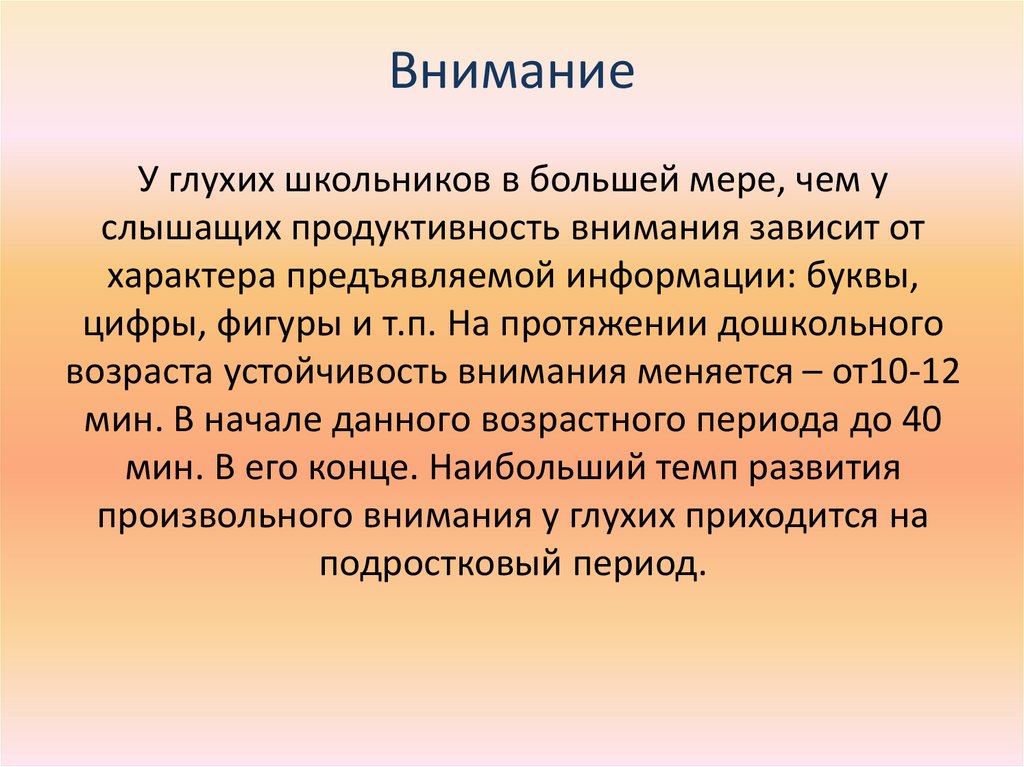 Внимание

У глухих школьников в большей мере, чем у слышащих продуктивность внимания зависит от характера предъявляемой информации: буквы, цифры, фигуры и т.п. На протяжении дошкольного возраста устойчивость внимания меняется – от10-12 мин. В начале данного возрастного периода до 40 мин. В его конце. Наибольший темп развития произвольного внимания у глухих приходится на подростковый период.